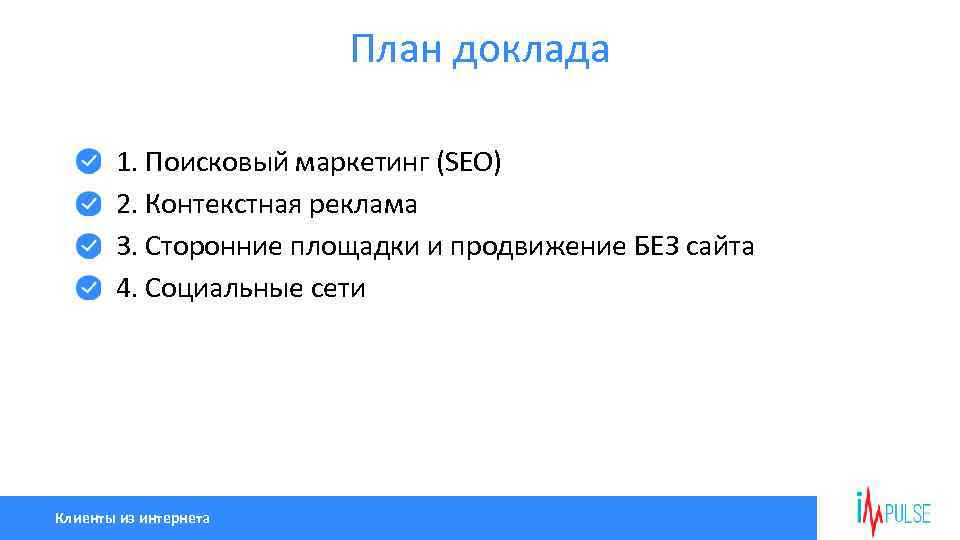 План доклада

1. Поисковый маркетинг (SEO)
2. Контекстная реклама
3. Сторонние площадки и продвижение БЕЗ сайта
4. Социальные сети

Клиенты из интернета

iMPULSE